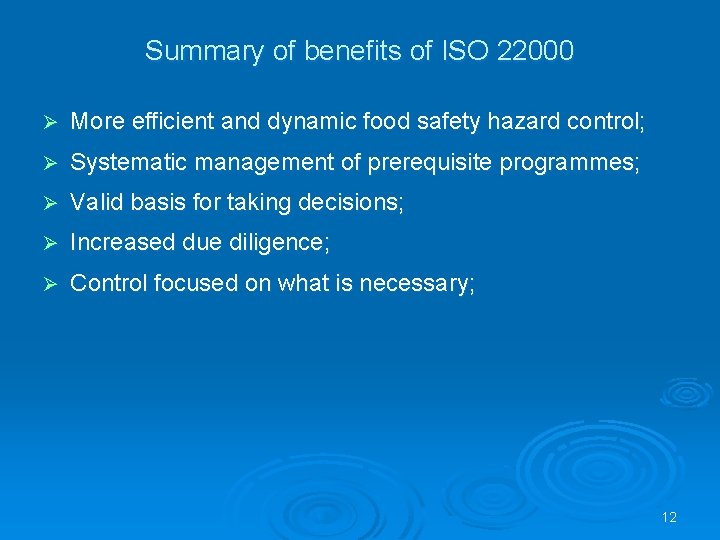 Summary of benefits of ISO 22000

➢ More efficient and dynamic food safety hazard control;

➢ Systematic management of prerequisite programmes;

➢ Valid basis for taking decisions;

➢ Increased due diligence;

➢ Control focused on what is necessary;

12